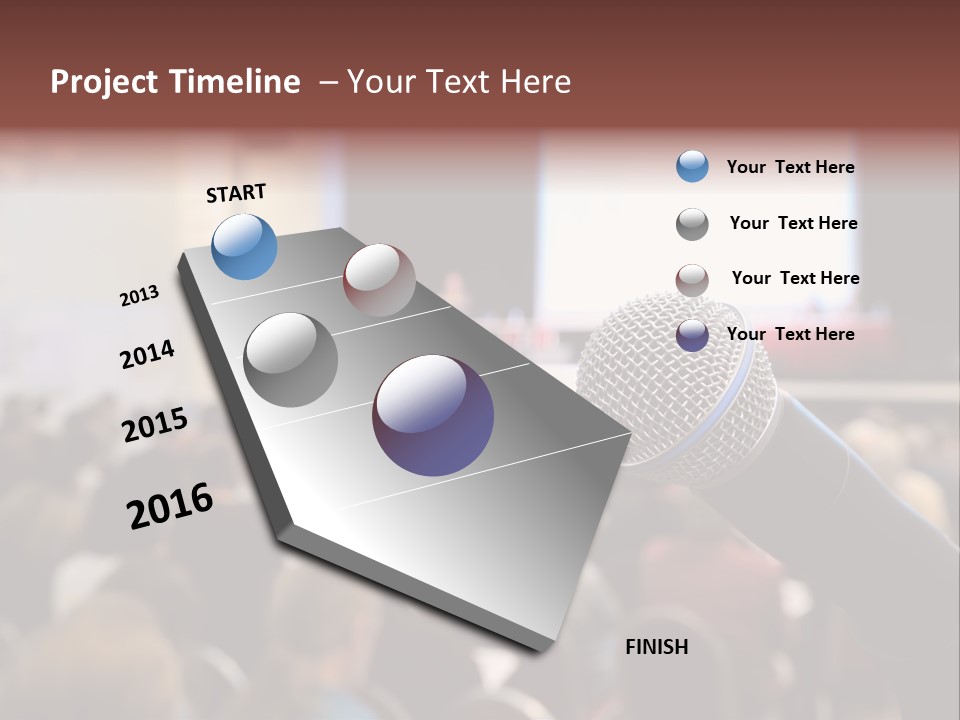 Project Timeline – Your Text Here

START

2013

2014

2015

2016

FINISH

Your Text Here

Your Text Here

Your Text Here

Your Text Here